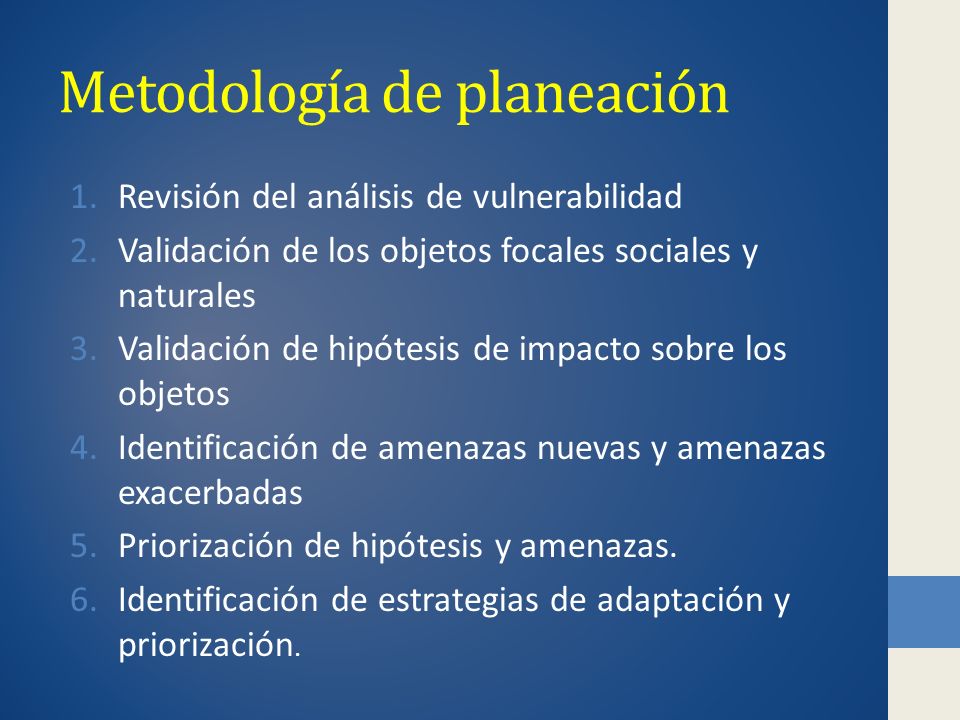 Metodología de planeación

1. Revisión del análisis de vulnerabilidad
2. Validación de los objetos focales sociales y naturales
3. Validación de hipótesis de impacto sobre los objetos
4. Identificación de amenazas nuevas y amenazas exacerbadas
5. Priorización de hipótesis y amenazas.
6. Identificación de estrategias de adaptación y priorización.